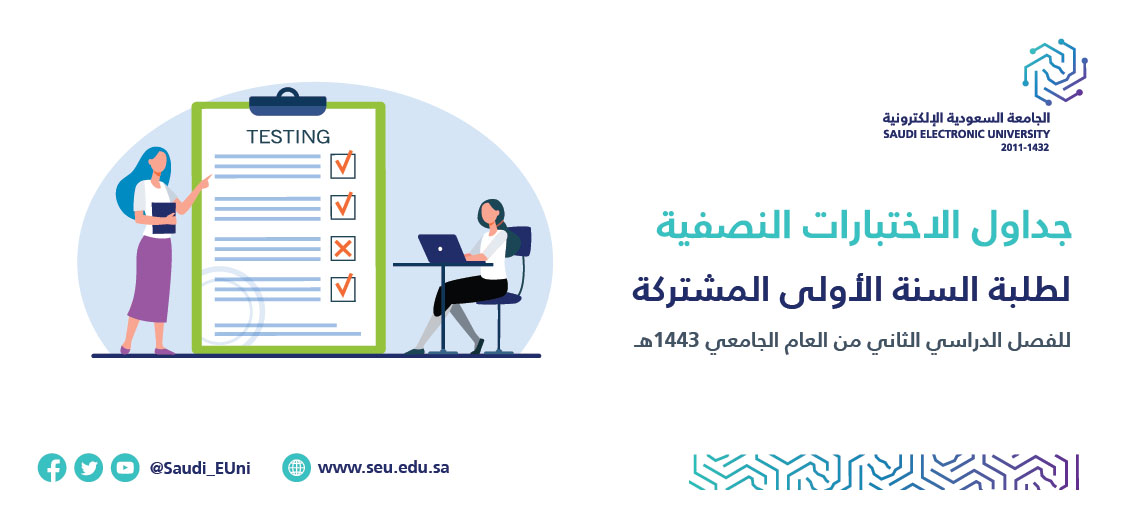 الجامعة السعودية الإلكترونية
SAUDI ELECTRONIC UNIVERSITY
2011-1432

TESTING

جداول الاختبارات النصفية

لطلبة السنة الأولى المشتركة

للفصل الدراسي الثاني من العام الجامعي 1443هـ

@Saudi_EUni

www.seu.edu.sa